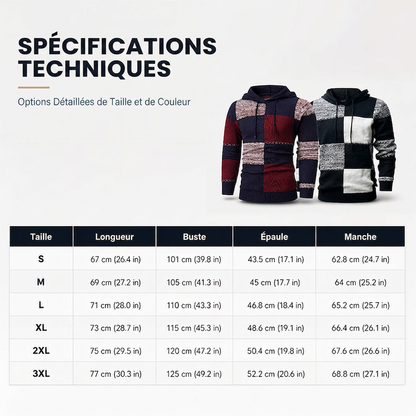 SPÉCIFICATIONS TECHNIQUES

Options Détaillées de Taille et de Couleur

| Taille | Longueur | Buste | Épaule | Manche |
|---|---|---|---|---|
| S | 67 cm (26.4 in) | 101 cm (39.8 in) | 43.5 cm (17.1 in) | 62.8 cm (24.7 in) |
| M | 69 cm (27.2 in) | 105 cm (41.3 in) | 45 cm (17.7 in) | 64 cm (25.2 in) |
| L | 71 cm (28.0 in) | 110 cm (43.3 in) | 46.8 cm (18.4 in) | 65.2 cm (25.7 in) |
| XL | 73 cm (28.7 in) | 115 cm (45.3 in) | 48.6 cm (19.1 in) | 66.4 cm (26.1 in) |
| 2XL | 75 cm (29.5 in) | 120 cm (47.2 in) | 50.4 cm (19.8 in) | 67.6 cm (26.6 in) |
| 3XL | 77 cm (30.3 in) | 125 cm (49.2 in) | 52.2 cm (20.6 in) | 68.8 cm (27.1 in) |